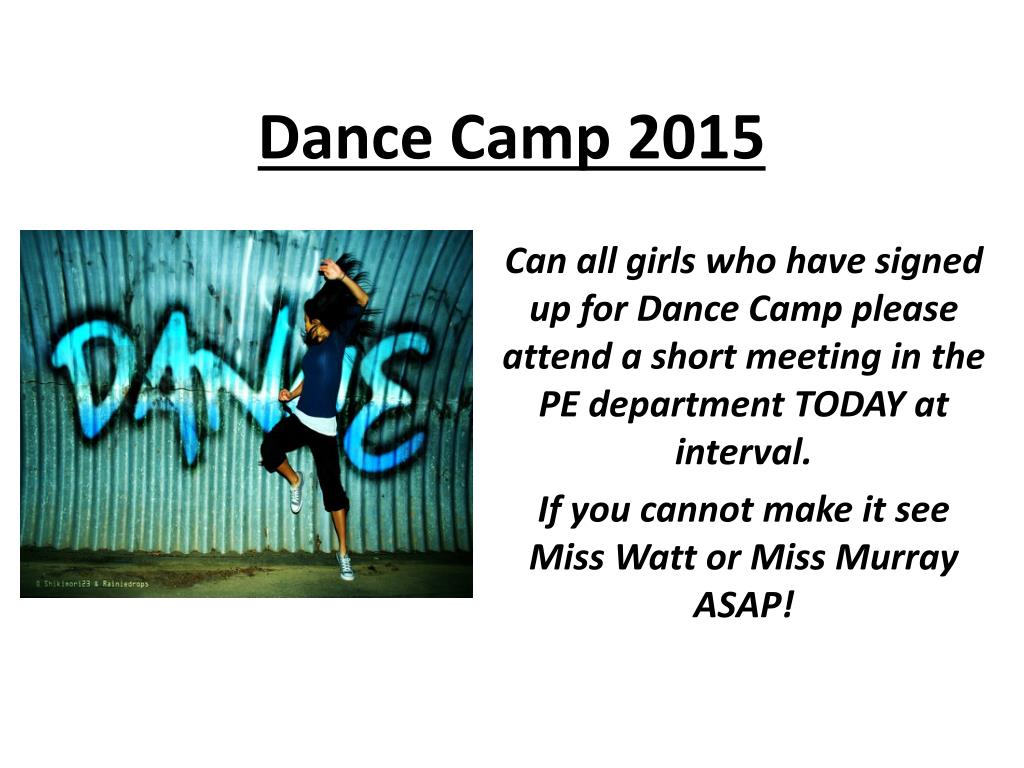 Dance Camp 2015

DANCE

© Shikimori23 & Rainiedrops

Can all girls who have signed up for Dance Camp please attend a short meeting in the PE department TODAY at interval.

If you cannot make it see Miss Watt or Miss Murray ASAP!